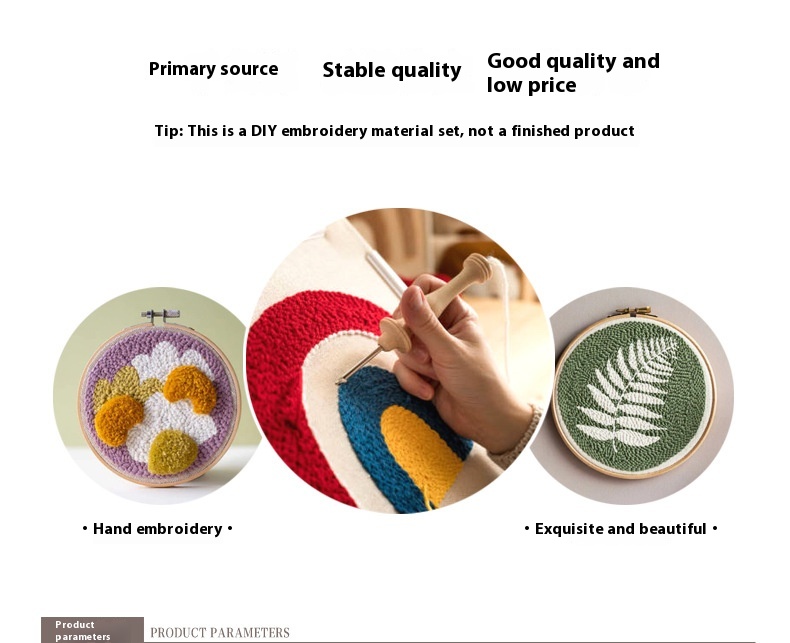 Primary source

Stable quality

Good quality and low price

Tip: This is a DIY embroidery material set, not a finished product

• Hand embroidery •

• Exquisite and beautiful •

Product parameters

PRODUCT PARAMETERS